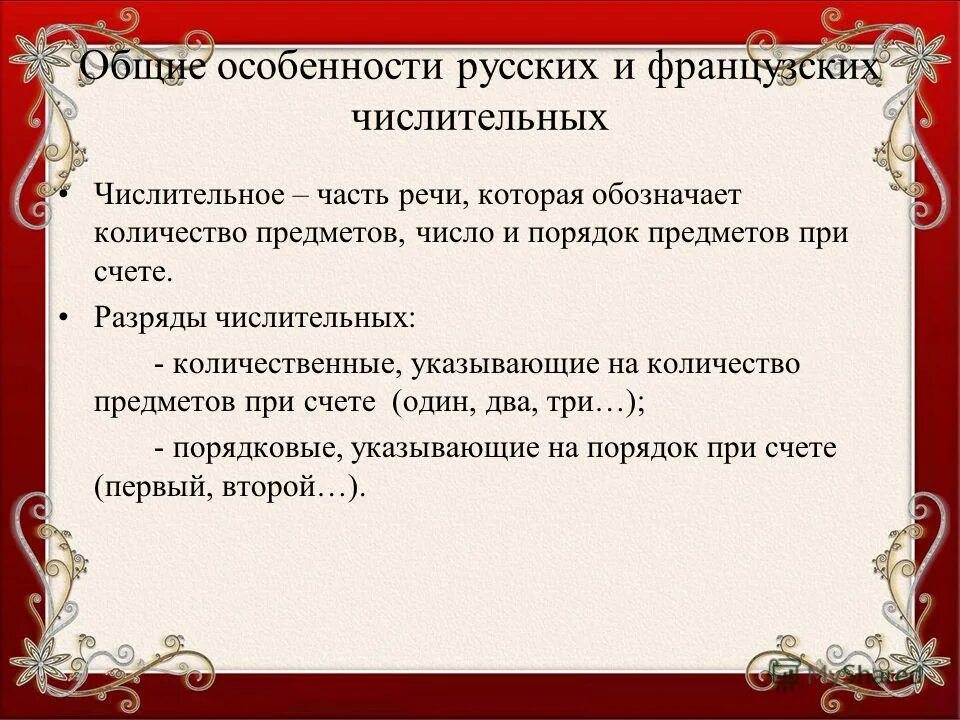 Общие особенности русских и французских числительных

• Числительное – часть речи, которая обозначает количество предметов, число и порядок предметов при счете.

• Разряды числительных:

- количественные, указывающие на количество предметов при счете (один, два, три…);

- порядковые, указывающие на порядок при счете (первый, второй…).

MyShared